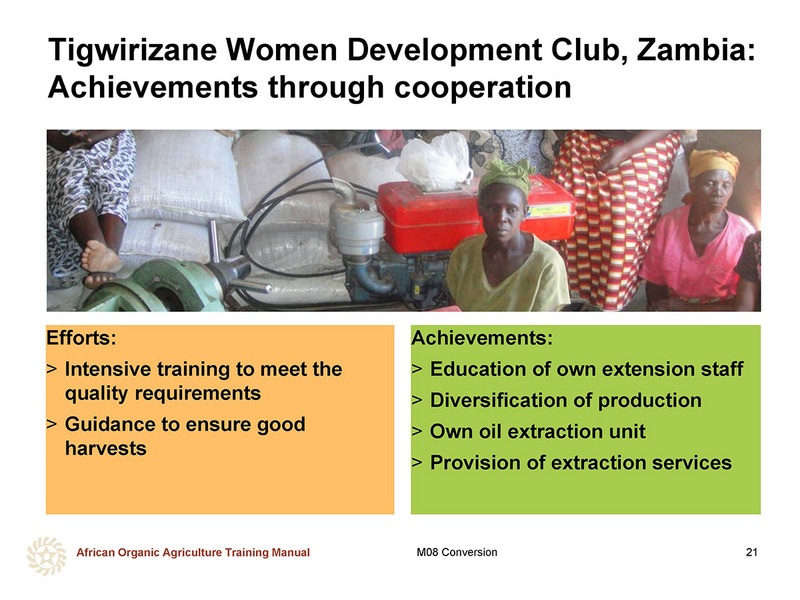 Tigwirizane Women Development Club, Zambia: Achievements through cooperation

Efforts:

> Intensive training to meet the quality requirements

> Guidance to ensure good harvests

Achievements:

> Education of own extension staff

> Diversification of production

> Own oil extraction unit

> Provision of extraction services

African Organic Agriculture Training Manual

M08 Conversion

21